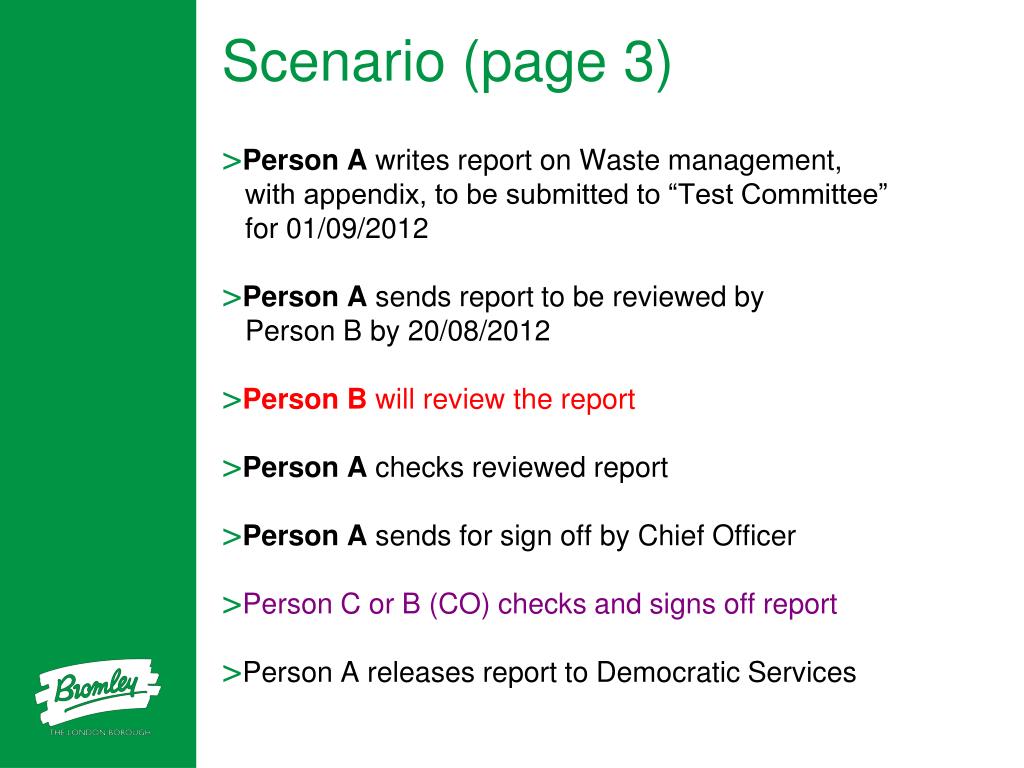 Scenario (page 3)

>Person A writes report on Waste management, with appendix, to be submitted to “Test Committee” for 01/09/2012

>Person A sends report to be reviewed by Person B by 20/08/2012

>Person B will review the report

>Person A checks reviewed report

>Person A sends for sign off by Chief Officer

>Person C or B (CO) checks and signs off report

>Person A releases report to Democratic Services

Bromley
THE LONDON BOROUGH